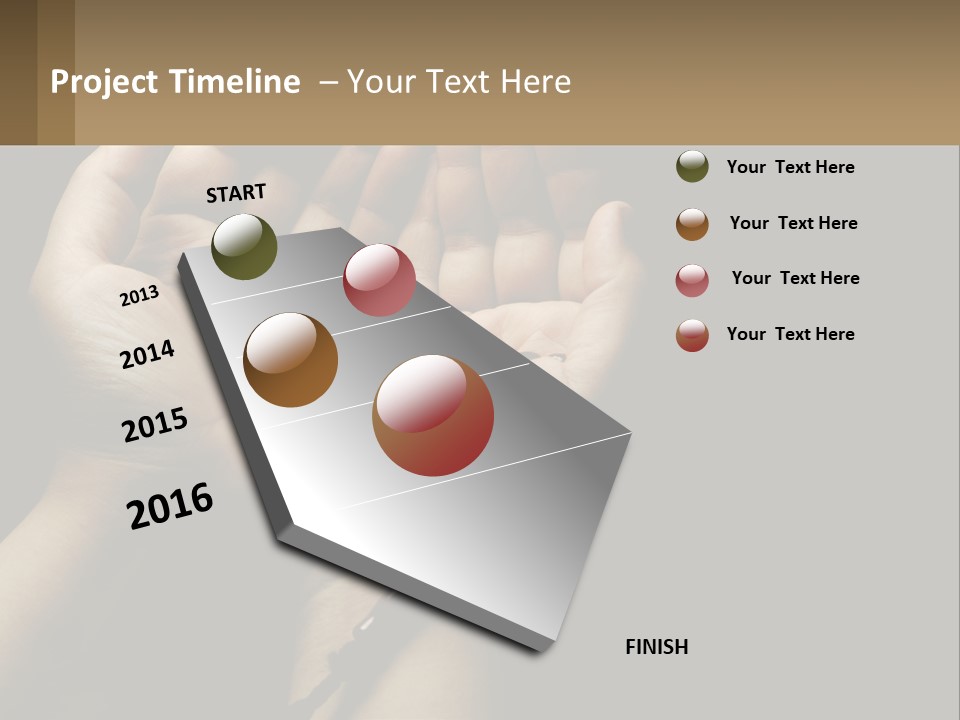 Project Timeline – Your Text Here

START

2013

2014

2015

2016

FINISH

Your Text Here

Your Text Here

Your Text Here

Your Text Here